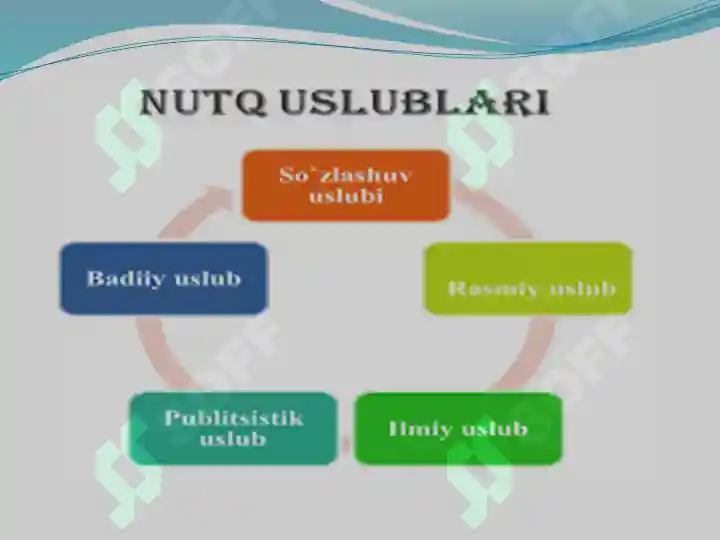 NUTQ USLUBLARI

So`zlashuv uslubi

Rasmiy uslub

Ilmiy uslub

Publitsistik uslub

Badiiy uslub